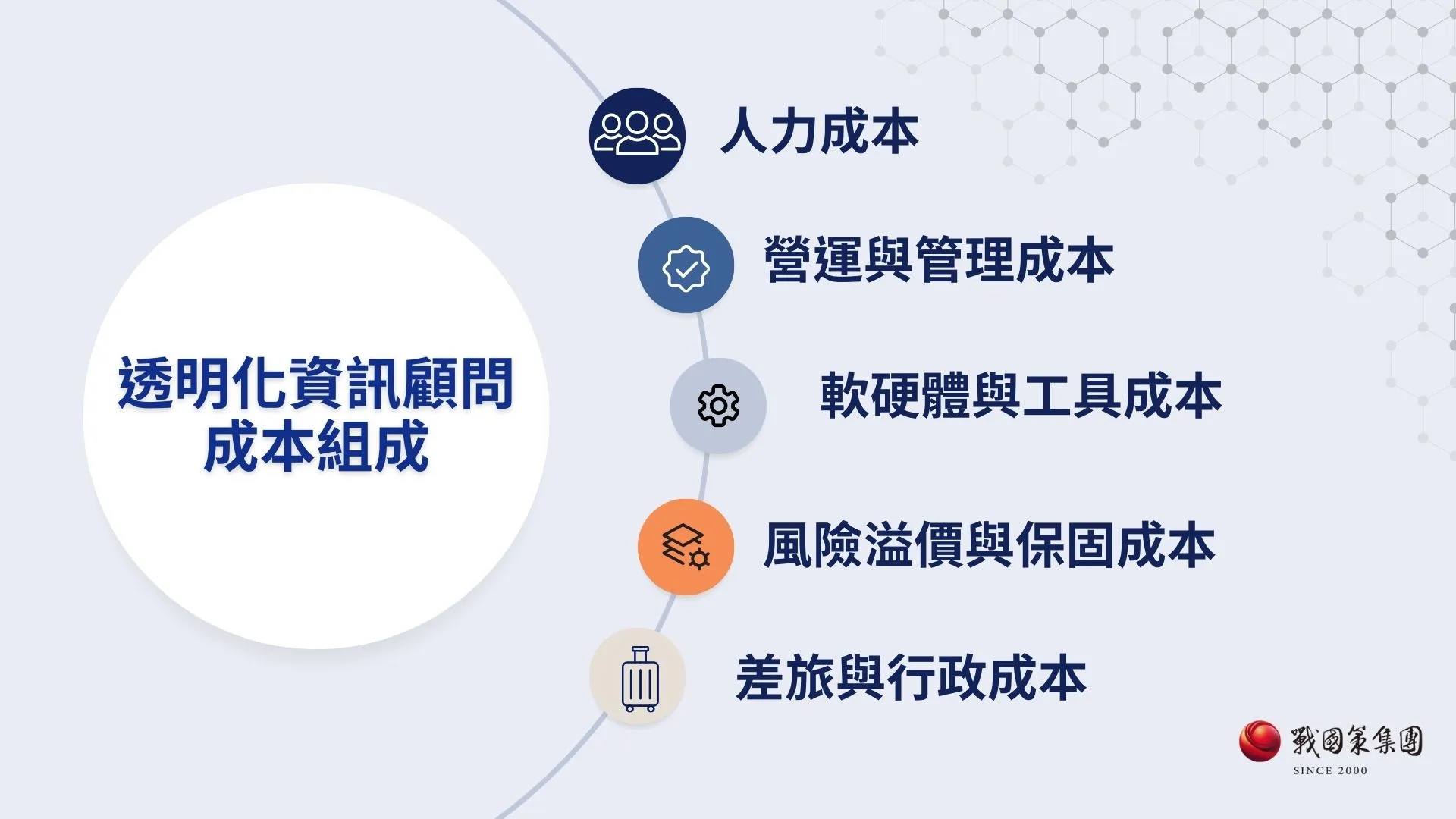 透明化資訊顧問
成本組成

人力成本

營運與管理成本

軟硬體與工具成本

風險溢價與保固成本

差旅與行政成本

戰國策集團
SINCE 2000